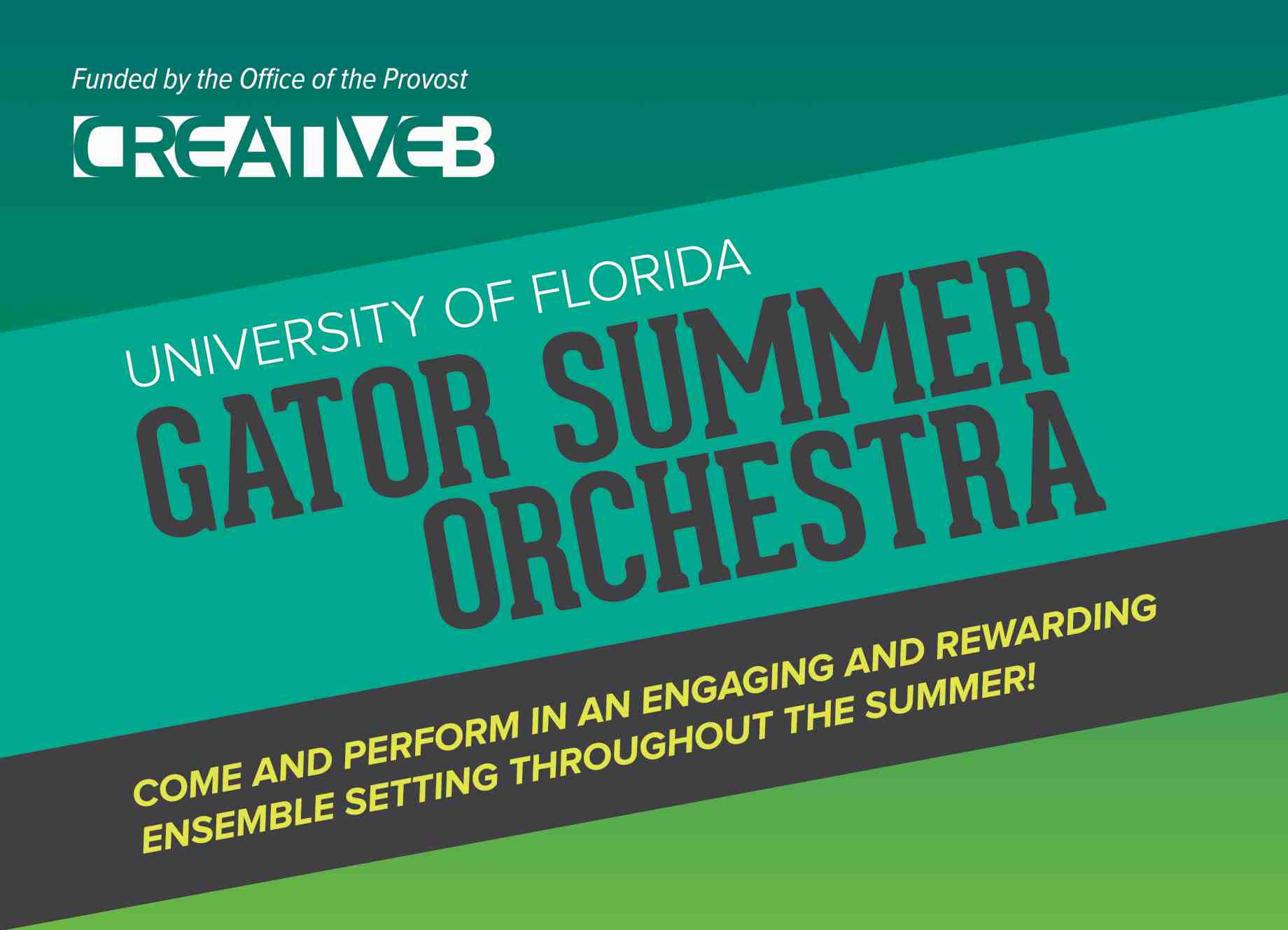 Funded by the Office of the Provost

CREATIVEB

UNIVERSITY OF FLORIDA

GATOR SUMMER ORCHESTRA

COME AND PERFORM IN AN ENGAGING AND REWARDING ENSEMBLE SETTING THROUGHOUT THE SUMMER!